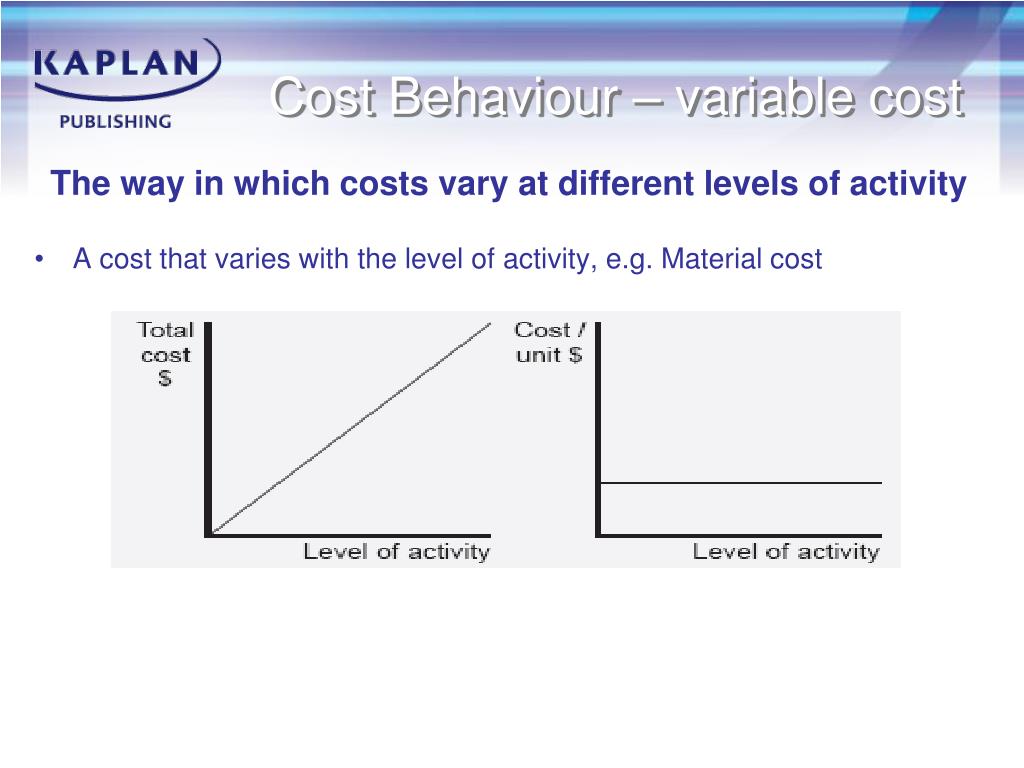 KAPLAN
PUBLISHING

Cost Behaviour – variable cost

The way in which costs vary at different levels of activity

• A cost that varies with the level of activity, e.g. Material cost

Total cost $

Level of activity

Cost / unit $

Level of activity